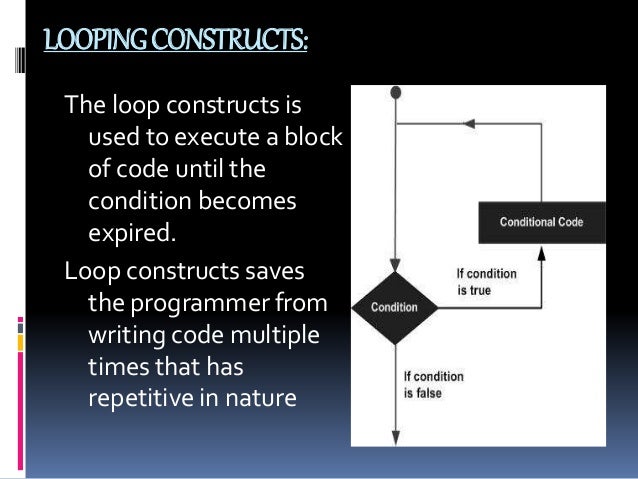 LOOPING CONSTRUCTS:

The loop constructs is used to execute a block of code until the condition becomes expired.

Loop constructs saves the programmer from writing code multiple times that has repetitive in nature

Conditional Code

If condition is true

Condition

If condition is false